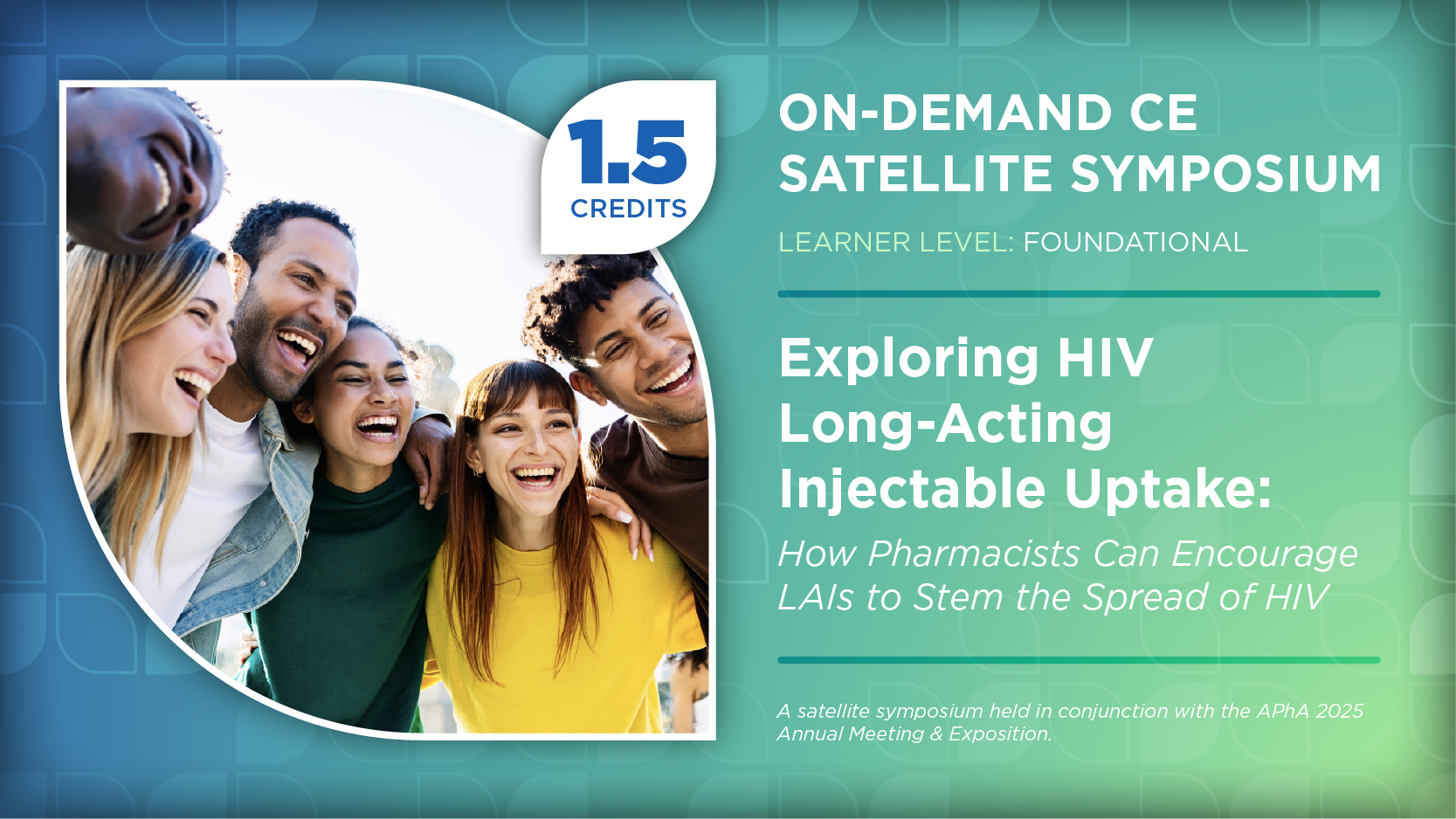 1.5
CREDITS

ON-DEMAND CE
SATELLITE SYMPOSIUM

LEARNER LEVEL: FOUNDATIONAL

Exploring HIV Long-Acting Injectable Uptake:

How Pharmacists Can Encourage LAIs to Stem the Spread of HIV

A satellite symposium held in conjunction with the APhA 2025 Annual Meeting & Exposition.